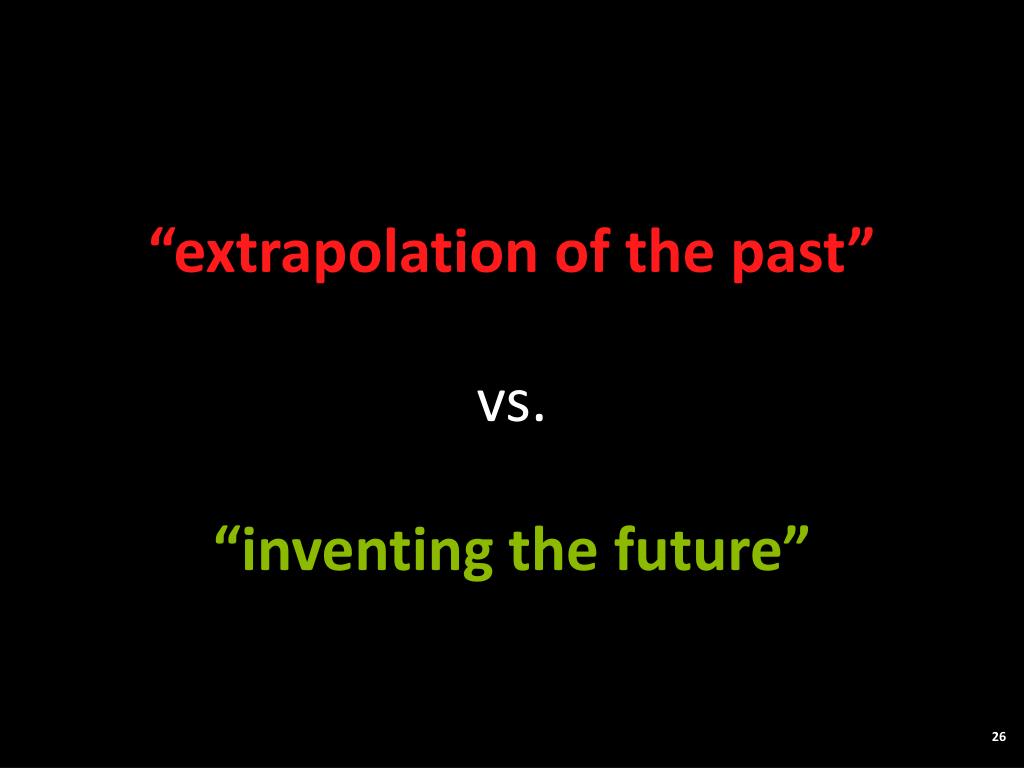 “extrapolation of the past”

vs.

“inventing the future”

26